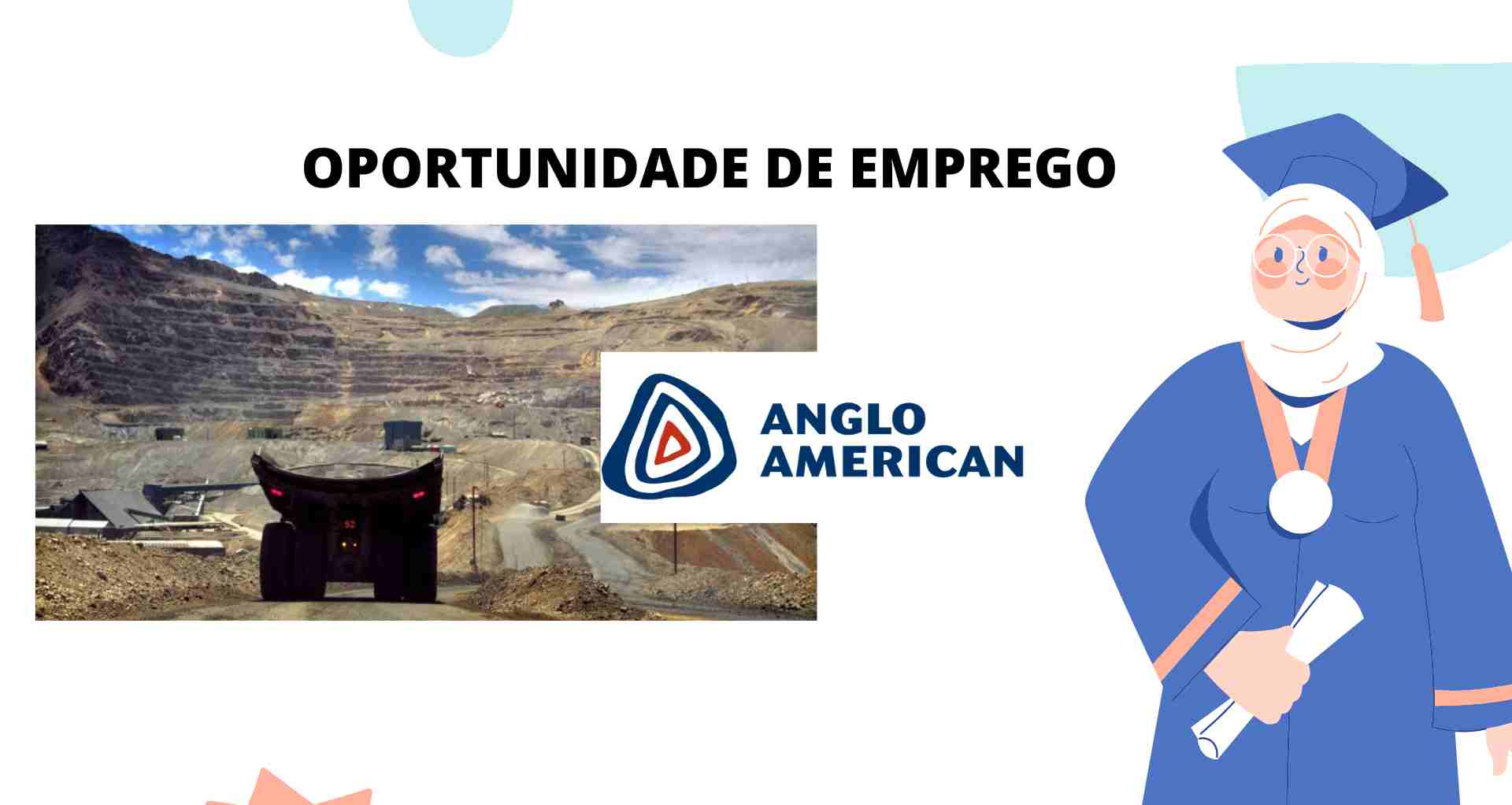 OPORTUNIDADE DE EMPREGO

52

ANGLO AMERICAN